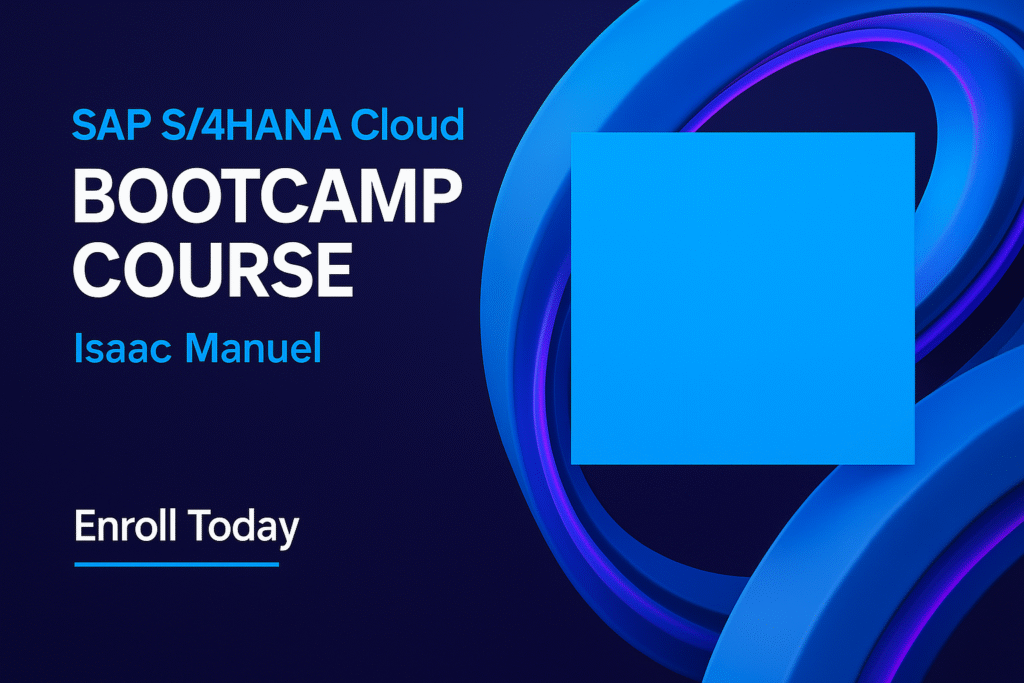 SAP S/4HANA Cloud

BOOTCAMP COURSE

Isaac Manuel

Enroll Today